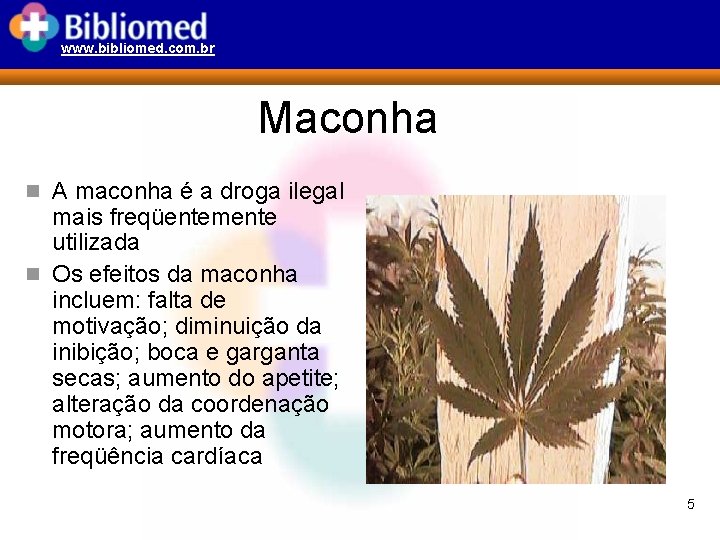 Bibliomed
www.bibliomed.com.br

Maconha

A maconha é a droga ilegal mais freqüentemente utilizada

Os efeitos da maconha incluem: falta de motivação; diminuição da inibição; boca e garganta secas; aumento do apetite; alteração da coordenação motora; aumento da freqüência cardíaca

5